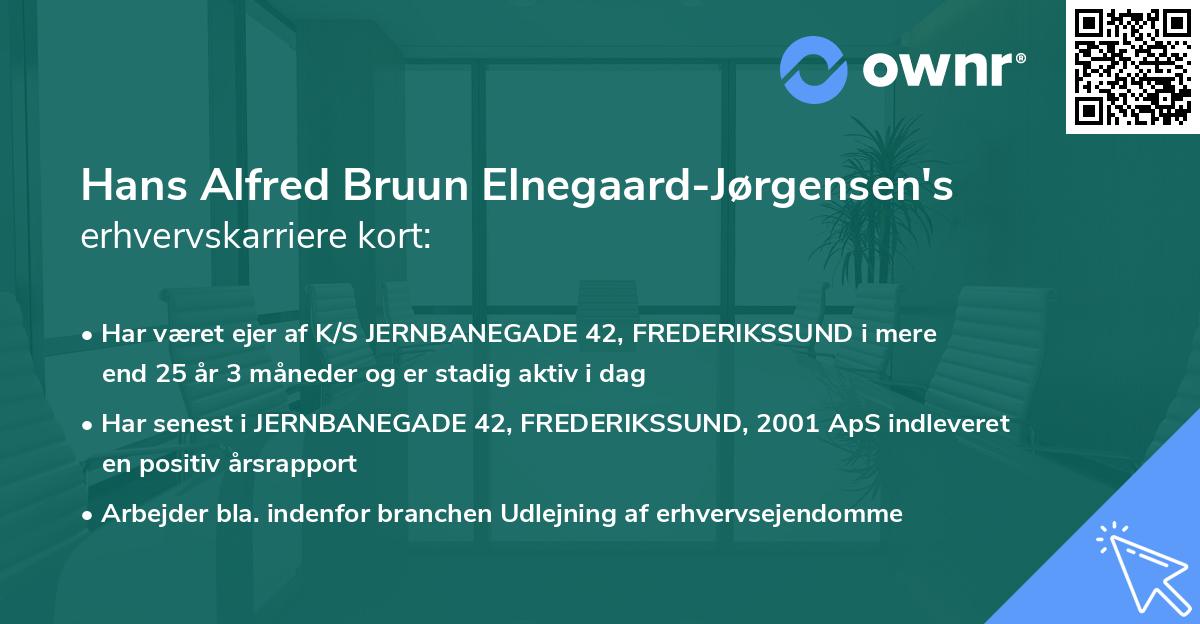 ownr®

Hans Alfred Bruun Elnegaard-Jørgensen's erhvervskarriere kort:

• Har været ejer af K/S JERNBANEGADE 42, FREDERIKSSUND i mere end 25 år 3 måneder og er stadig aktiv i dag

• Har senest i JERNBANEGADE 42, FREDERIKSSUND, 2001 ApS indleveret en positiv årsrapport

• Arbejder bla. indenfor branchen Udlejning af erhvervsejendomme